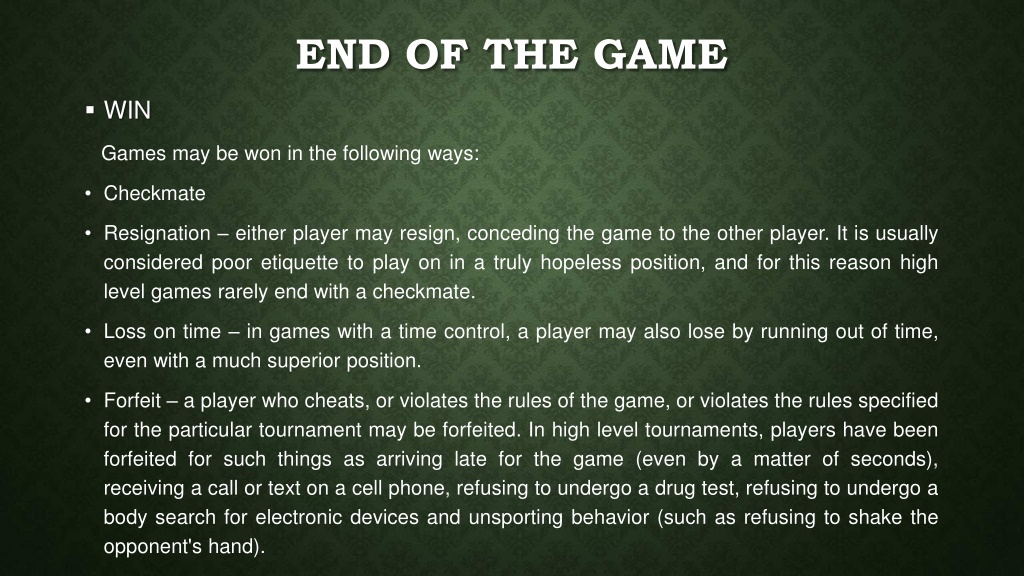 END OF THE GAME

▪ WIN

Games may be won in the following ways:

• Checkmate

• Resignation – either player may resign, conceding the game to the other player. It is usually considered poor etiquette to play on in a truly hopeless position, and for this reason high level games rarely end with a checkmate.

• Loss on time – in games with a time control, a player may also lose by running out of time, even with a much superior position.

• Forfeit – a player who cheats, or violates the rules of the game, or violates the rules specified for the particular tournament may be forfeited. In high level tournaments, players have been forfeited for such things as arriving late for the game (even by a matter of seconds), receiving a call or text on a cell phone, refusing to undergo a drug test, refusing to undergo a body search for electronic devices and unsporting behavior (such as refusing to shake the opponent's hand).